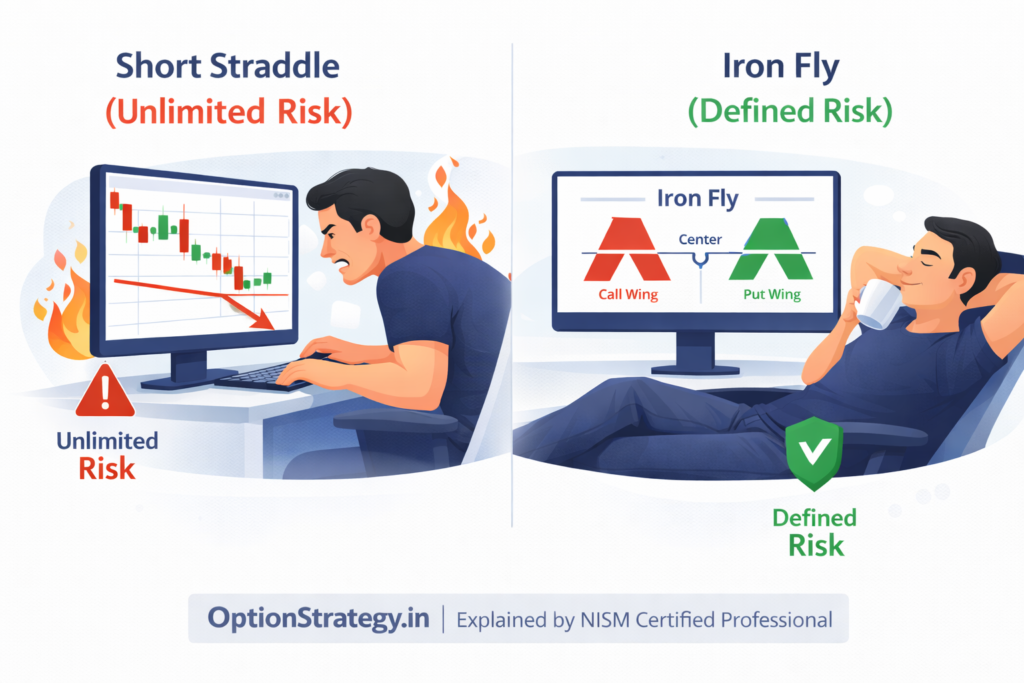 Short Straddle
(Unlimited Risk)

Unlimited
Risk

Iron Fly
(Defined Risk)

Iron Fly
Center
Call Wing
Put Wing

Defined
Risk

OptionStrategy.in | Explained by NISM Certified Professional